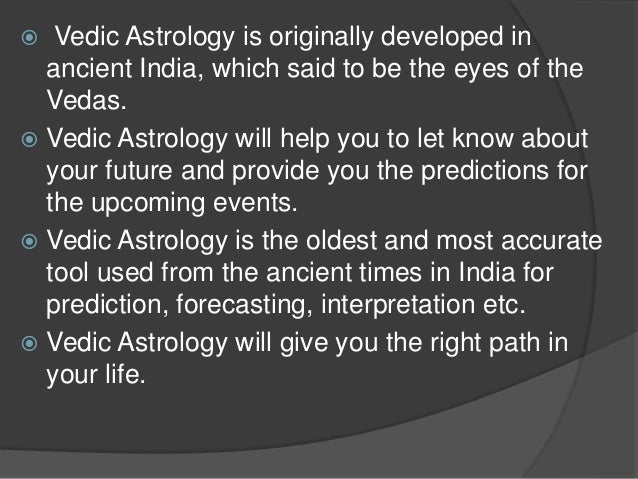 Vedic Astrology is originally developed in ancient India, which said to be the eyes of the Vedas.

Vedic Astrology will help you to let know about your future and provide you the predictions for the upcoming events.

Vedic Astrology is the oldest and most accurate tool used from the ancient times in India for prediction, forecasting, interpretation etc.

Vedic Astrology will give you the right path in your life.